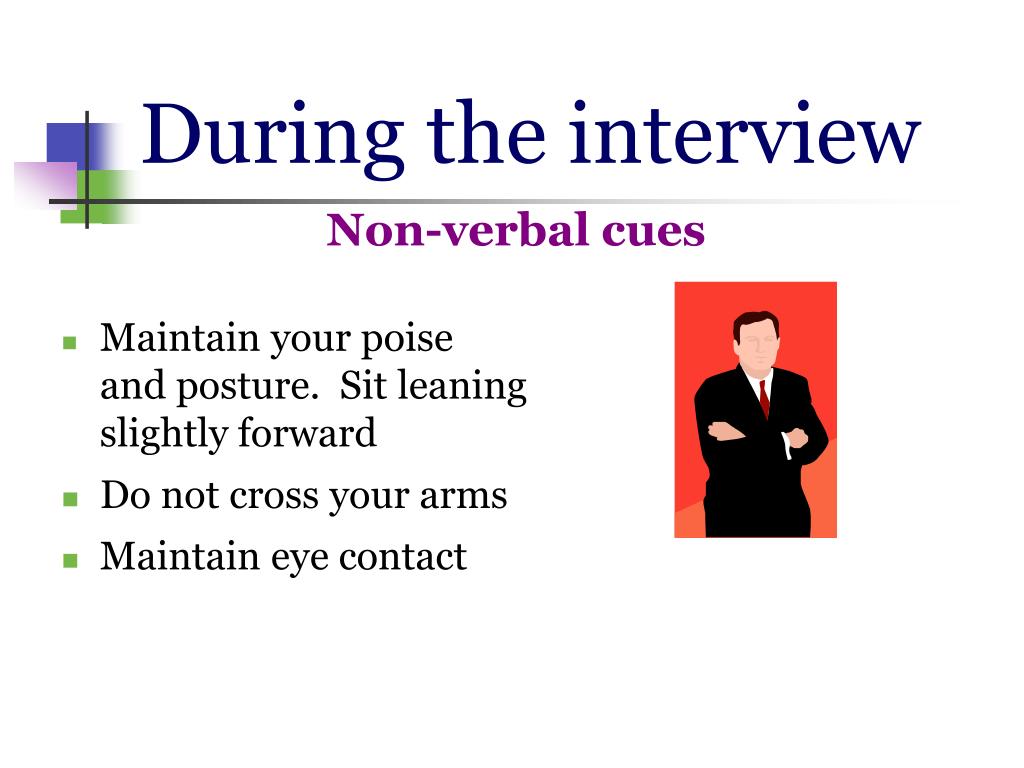 During the interview

Non-verbal cues

- Maintain your poise and posture.  Sit leaning slightly forward
- Do not cross your arms
- Maintain eye contact